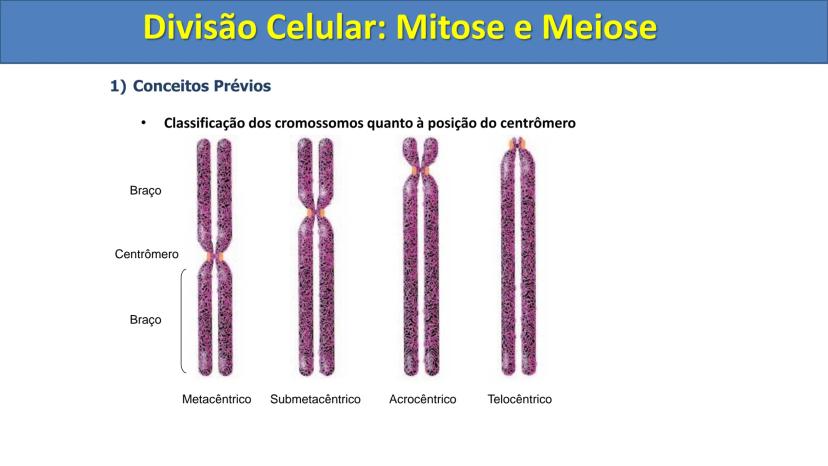 Divisão Celular: Mitose e Meiose

1) Conceitos Prévios

• Classificação dos cromossomos quanto à posição do centrômero

Braço

Centrômero

Braço

Metacêntrico

Submetacêntrico

Acrocêntrico

Telocêntrico